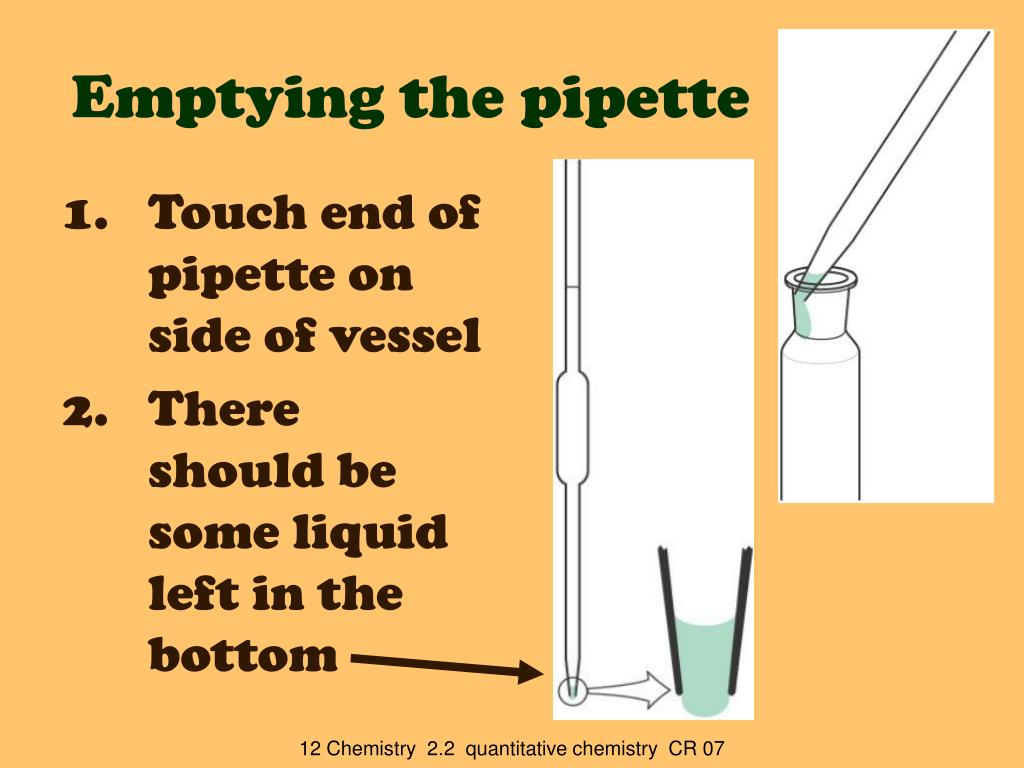 Emptying the pipette

1. Touch end of pipette on side of vessel
2. There should be some liquid left in the bottom

12 Chemistry 2.2 quantitative chemistry CR 07